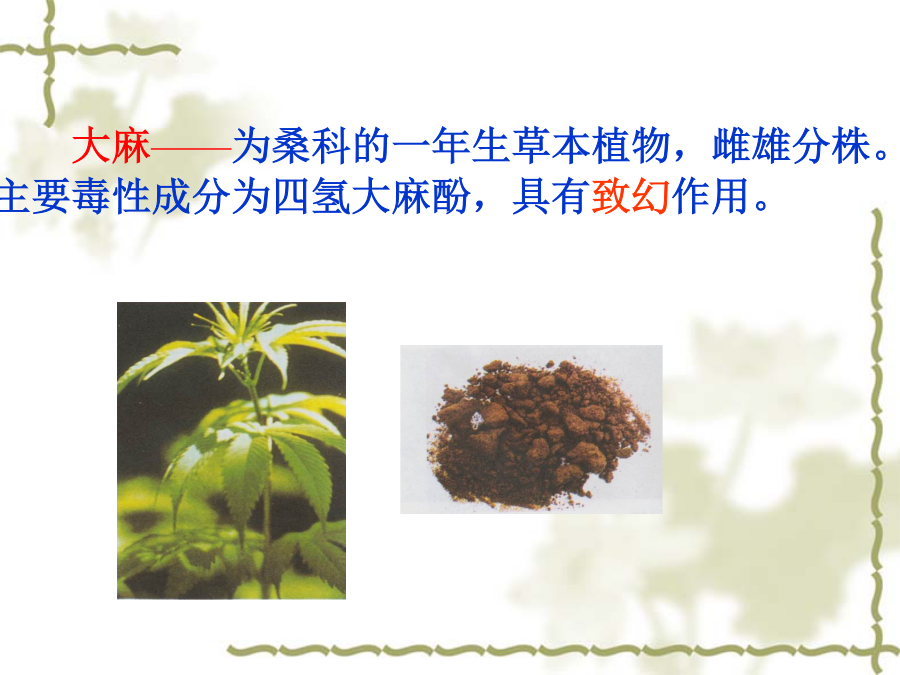 大麻——为桑科的一年生草本植物，雌雄分株。主要毒性成分为四氢大麻酚，具有致幻作用。